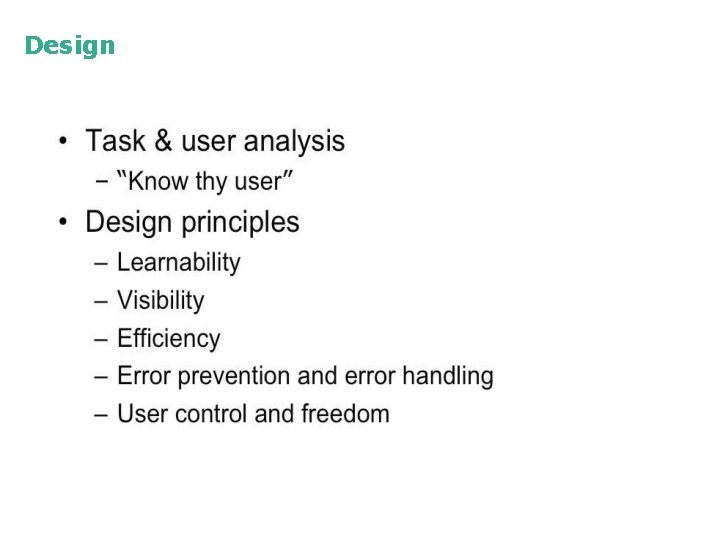 Design

• Task & user analysis
– "Know thy user"
• Design principles
– Learnability
– Visibility
– Efficiency
– Error prevention and error handling
– User control and freedom